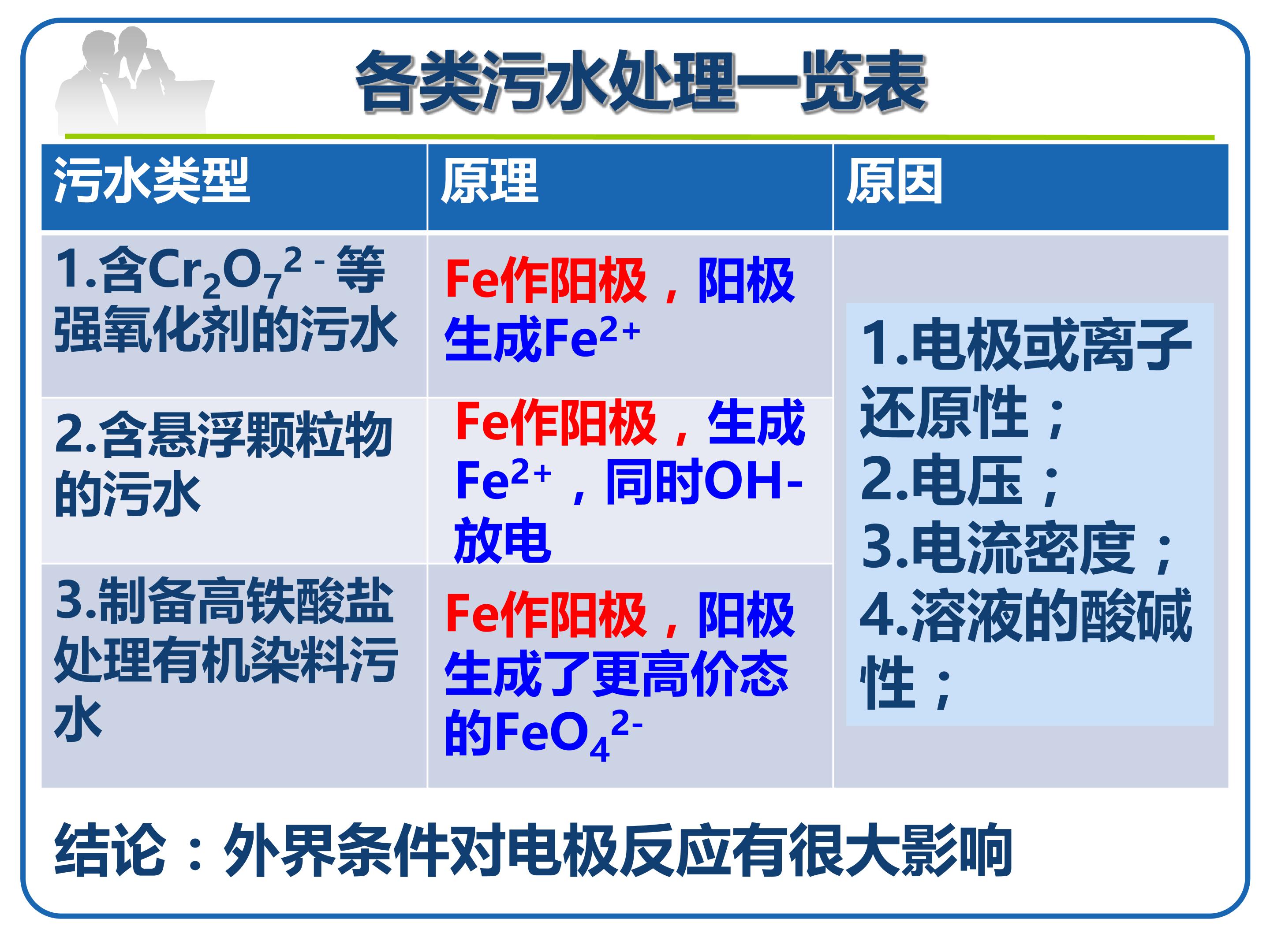 各类污水处理一览表

| 污水类型 | 原理 | 原因 |
|---|---|---|
| 1.含$Cr_2O_7^{2-}$等强氧化剂的污水 | Fe作阳极，阳极生成$Fe^{2+}$ | 1.电极或离子还原性；2.电压；3.电流密度；4.溶液的酸碱性； |
| 2.含悬浮颗粒物的污水 | Fe作阳极，生成$Fe^{2+}$，同时OH-放电 | |
| 3.制备高铁酸盐处理有机染料污水 | Fe作阳极，阳极生成了更高价态的$FeO_4^{2-}$ | |

结论：外界条件对电极反应有很大影响